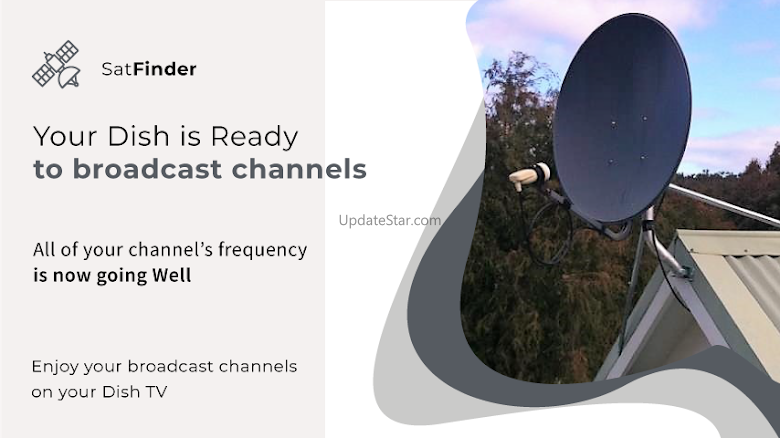 SatFinder

Your Dish is Ready
to broadcast channels

UpdateStar.com

All of your channel's frequency
is now going Well

Enjoy your broadcast channels
on your Dish TV